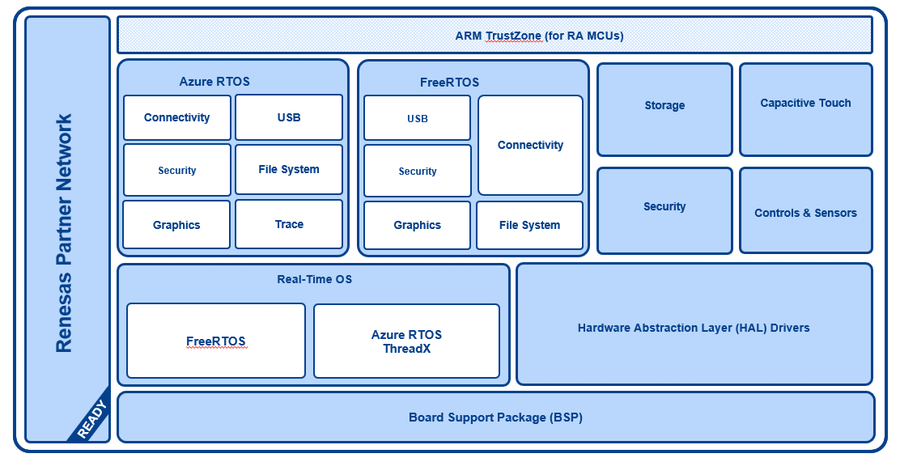 Renesas Partner Network

READY

ARM TrustZone (for RA MCUs)

Azure RTOS

Connectivity

USB

Security

File System

Graphics

Trace

FreeRTOS

USB

Connectivity

Security

Graphics

File System

Storage

Capacitive Touch

Security

Controls & Sensors

Real-Time OS

FreeRTOS

Azure RTOS ThreadX

Hardware Abstraction Layer (HAL) Drivers

Board Support Package (BSP)